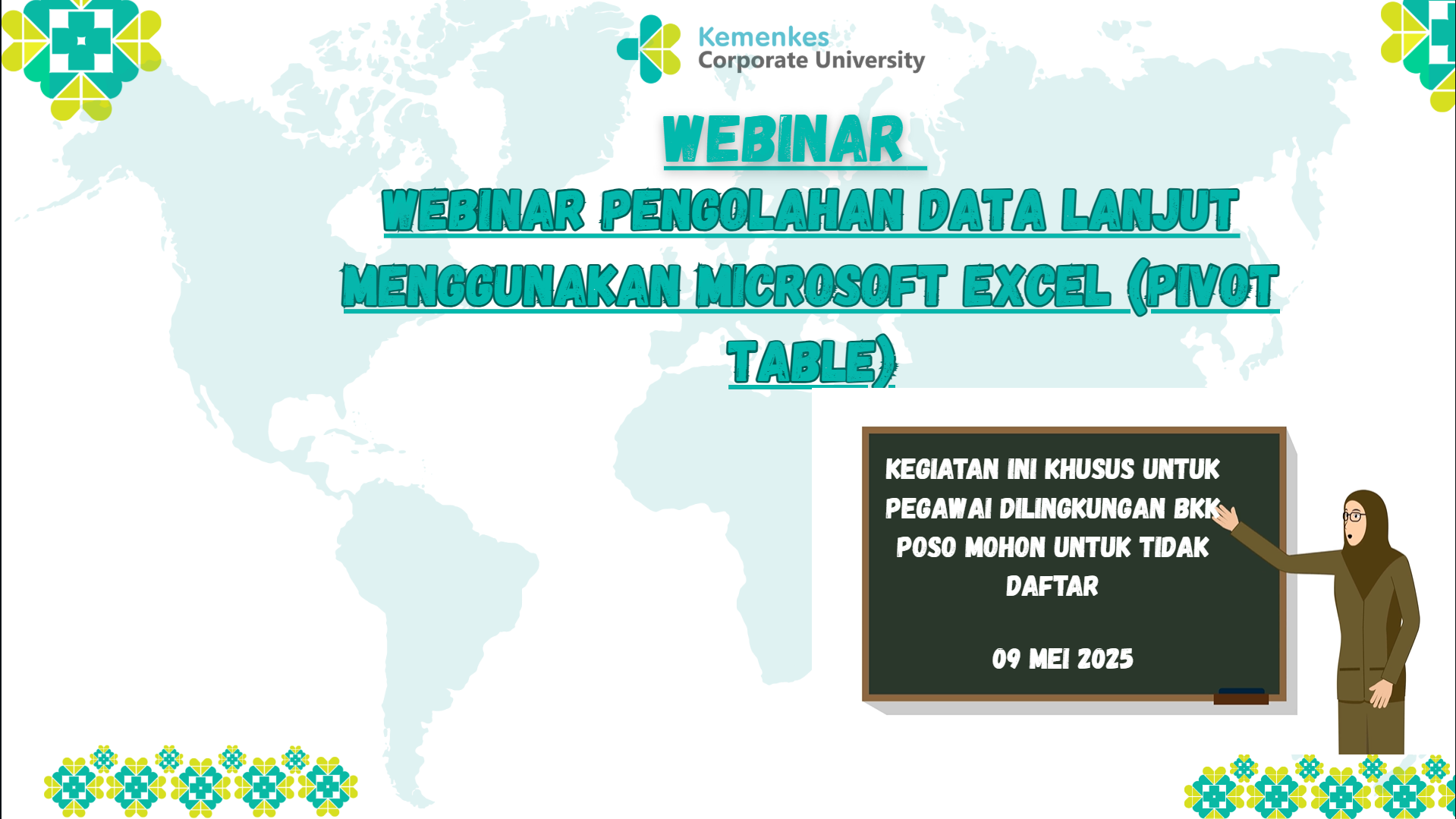 Kemenkes
Corporate University

WEBINAR

WEBINAR PENGOLAHAN DATA LANJUT MENGGUNAKAN MICROSOFT EXCEL (PIVOT TABLE)

KEGIATAN INI KHUSUS UNTUK PEGAWAI DILINGKUNGAN BKK POSO MOHON UNTUK TIDAK DAFTAR

09 MEI 2025